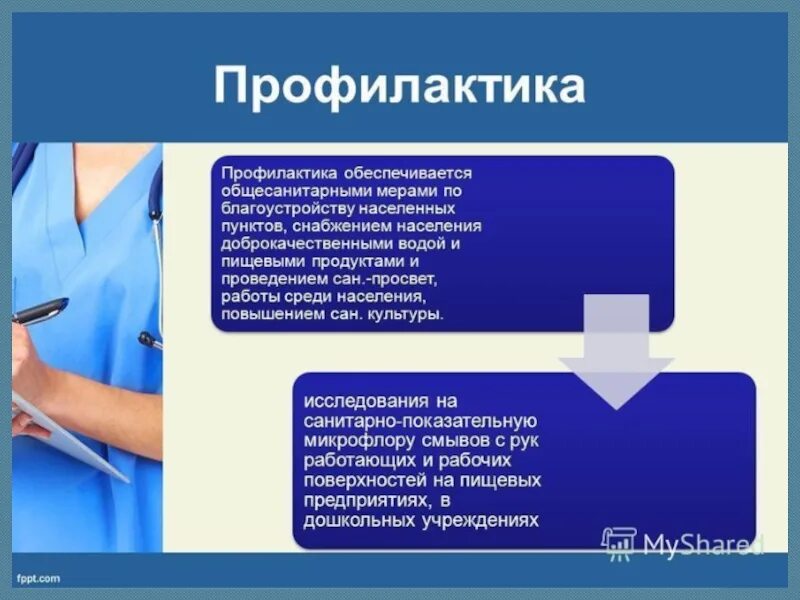 Профилактика

Профилактика обеспечивается общесанитарными мерами по благоустройству населенных пунктов, снабжением населения доброкачественными водой и пищевыми продуктами и проведением сан.-просвет, работы среди населения, повышением сан. культуры.

исследования на санитарно-показательную микрофлору смывов с рук работающих и рабочих поверхностей на пищевых предприятиях, в дошкольных учреждениях

MyShared

fppt.com